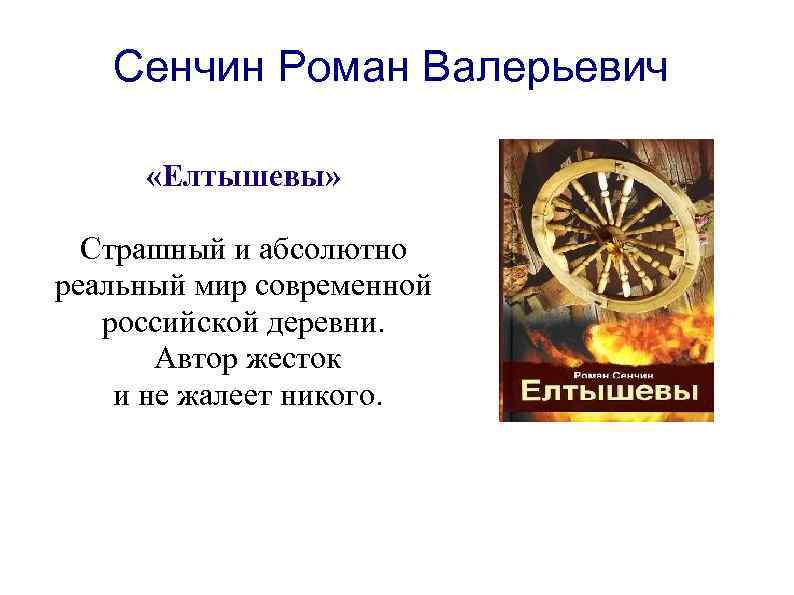 Сенчин Роман Валерьевич

«Елтышевы»

Страшный и абсолютно реальный мир современной российской деревни. Автор жесток и не жалеет никого.

Роман Сенчин
Елтышевы